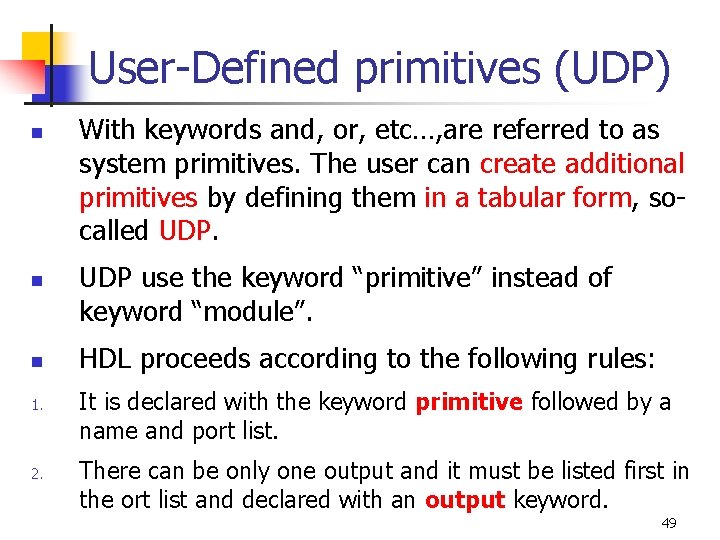 User-Defined primitives (UDP)

With keywords and, or, etc…,are referred to as system primitives. The user can create additional primitives by defining them in a tabular form, so-called UDP.

UDP use the keyword “primitive” instead of keyword “module”.

HDL proceeds according to the following rules:

1. It is declared with the keyword primitive followed by a name and port list.

2. There can be only one output and it must be listed first in the ort list and declared with an output keyword.

49